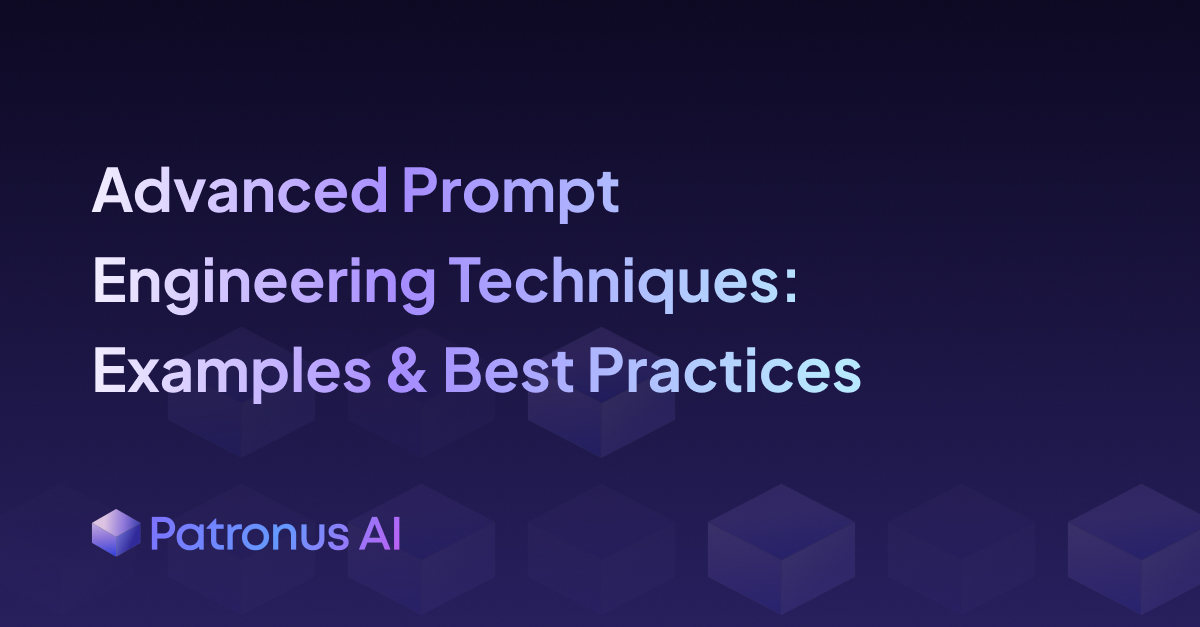 Advanced Prompt Engineering Techniques: Examples & Best Practices

Patronus AI